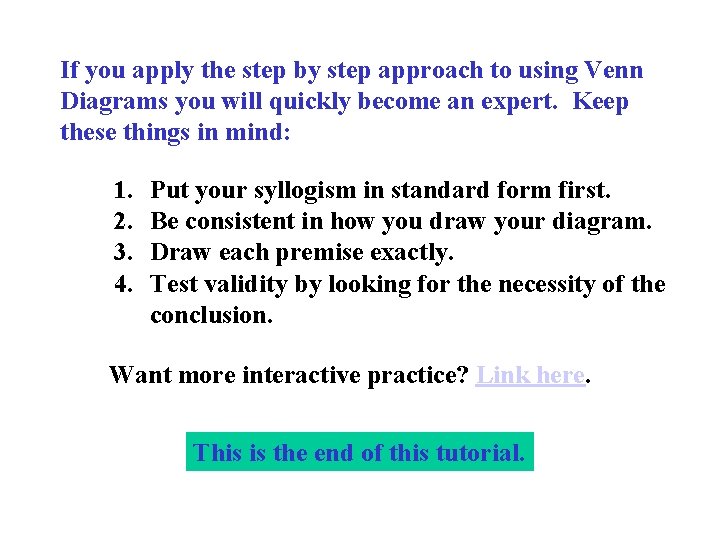 If you apply the step by step approach to using Venn Diagrams you will quickly become an expert. Keep these things in mind:

1. Put your syllogism in standard form first.
2. Be consistent in how you draw your diagram.
3. Draw each premise exactly.
4. Test validity by looking for the necessity of the conclusion.

Want more interactive practice? Link here.

This is the end of this tutorial.